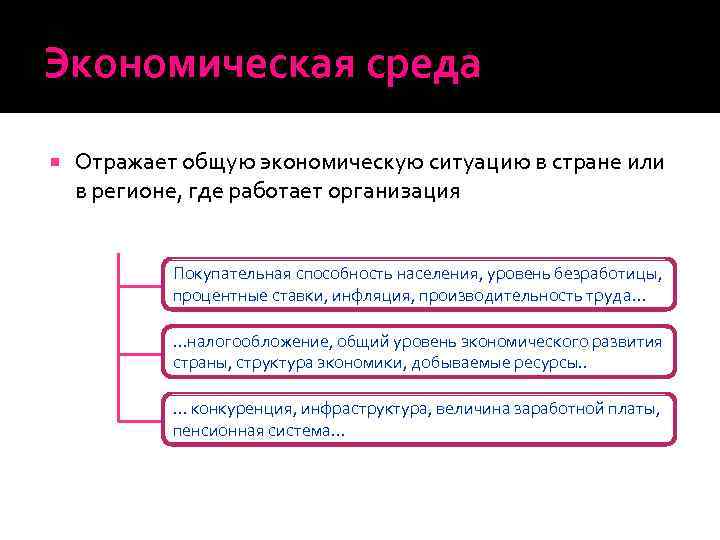 Экономическая среда

Отражает общую экономическую ситуацию в стране или в регионе, где работает организация

Покупательная способность населения, уровень безработицы, процентные ставки, инфляция, производительность труда…

…налогообложение, общий уровень экономического развития страны, структура экономики, добываемые ресурсы..

… конкуренция, инфраструктура, величина заработной платы, пенсионная система…